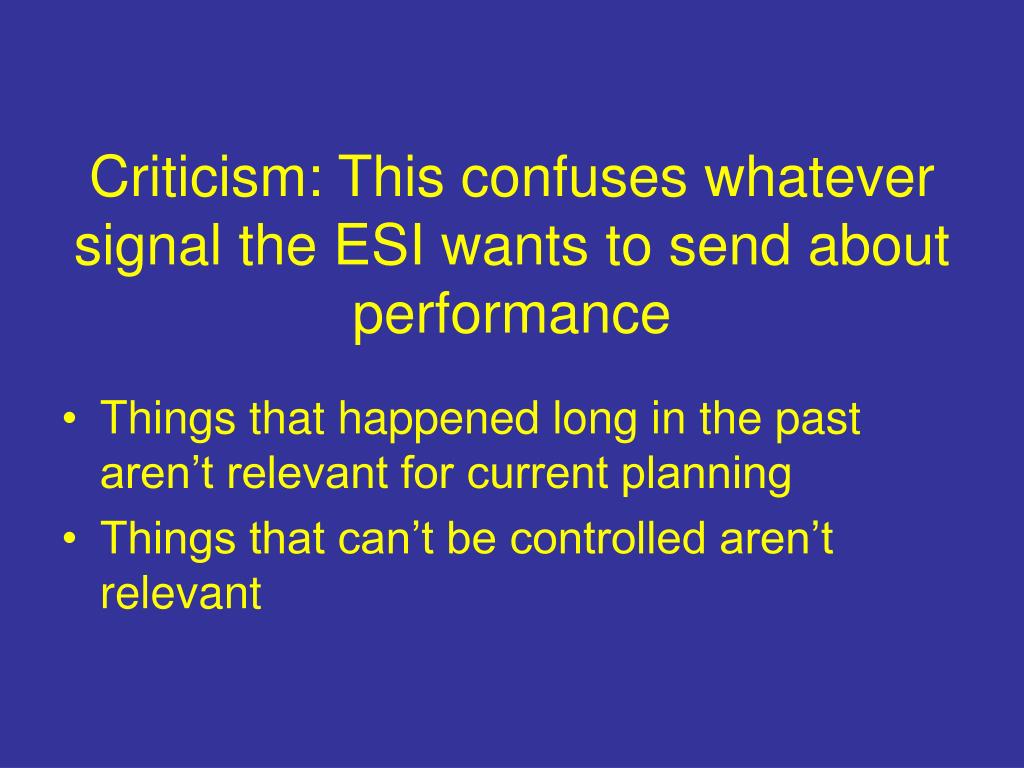 Criticism: This confuses whatever signal the ESI wants to send about performance

• Things that happened long in the past aren’t relevant for current planning
• Things that can’t be controlled aren’t relevant